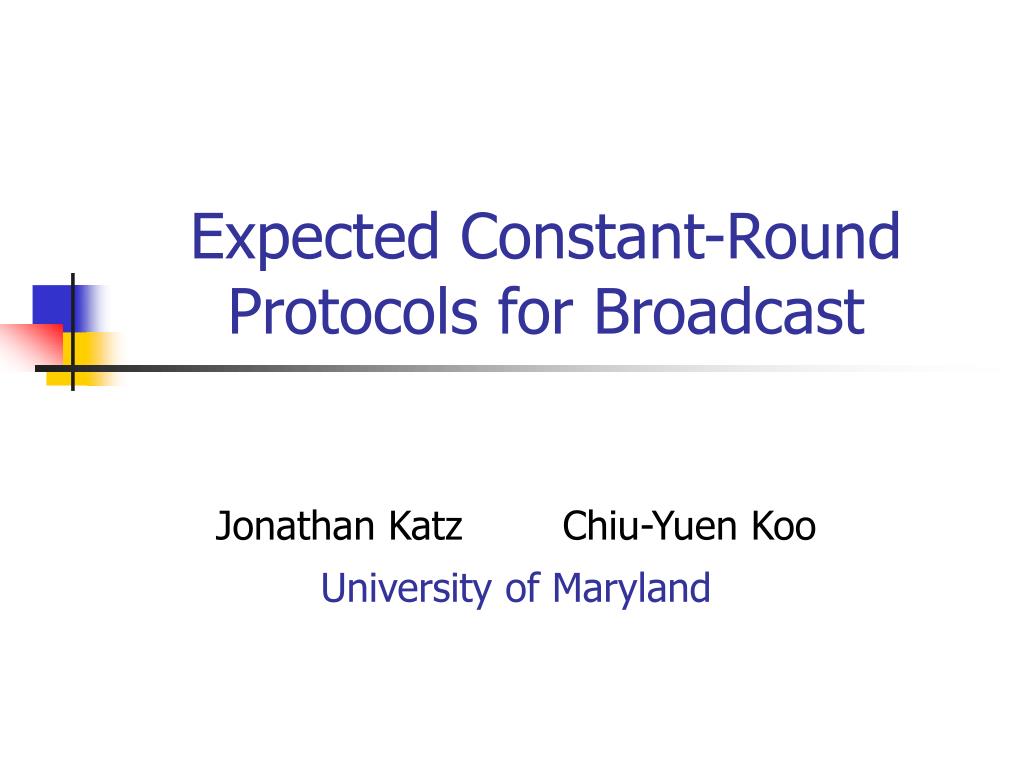 Expected Constant-Round Protocols for Broadcast

Jonathan Katz Chiu-Yuen Koo

University of Maryland